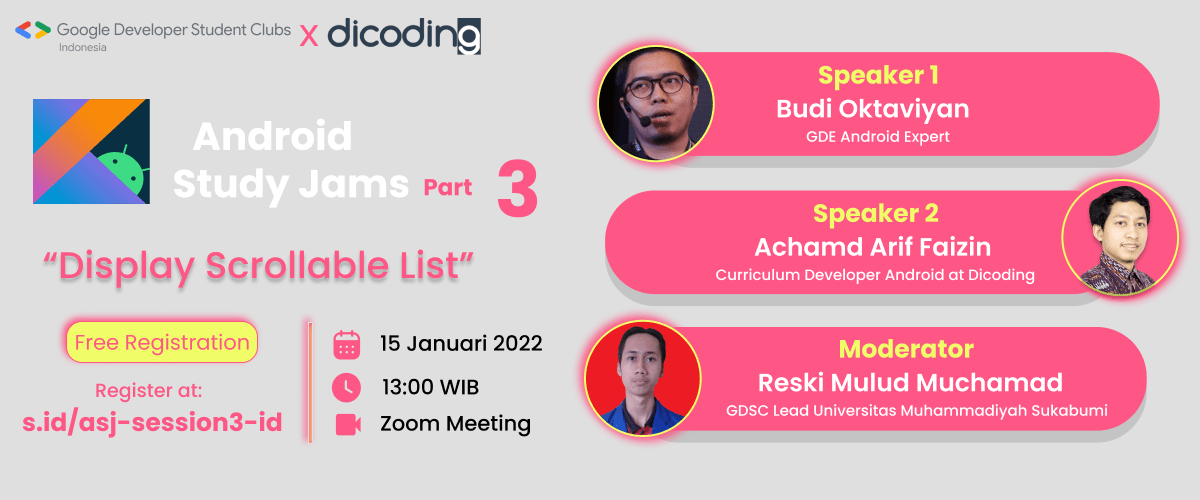 Google Developer Student Clubs
Indonesia

X dicoding

Android Study Jams Part 3

"Display Scrollable List"

Free Registration

Register at:
s.id/asj-session3-id

15 Januari 2022

13:00 WIB

Zoom Meeting

Speaker 1
Budi Oktaviyan
GDE Android Expert

Speaker 2
Achamd Arif Faizin
Curriculum Developer Android at Dicoding

Moderator
Reski Mulud Muchamad
GDSC Lead Universitas Muhammadiyah Sukabumi